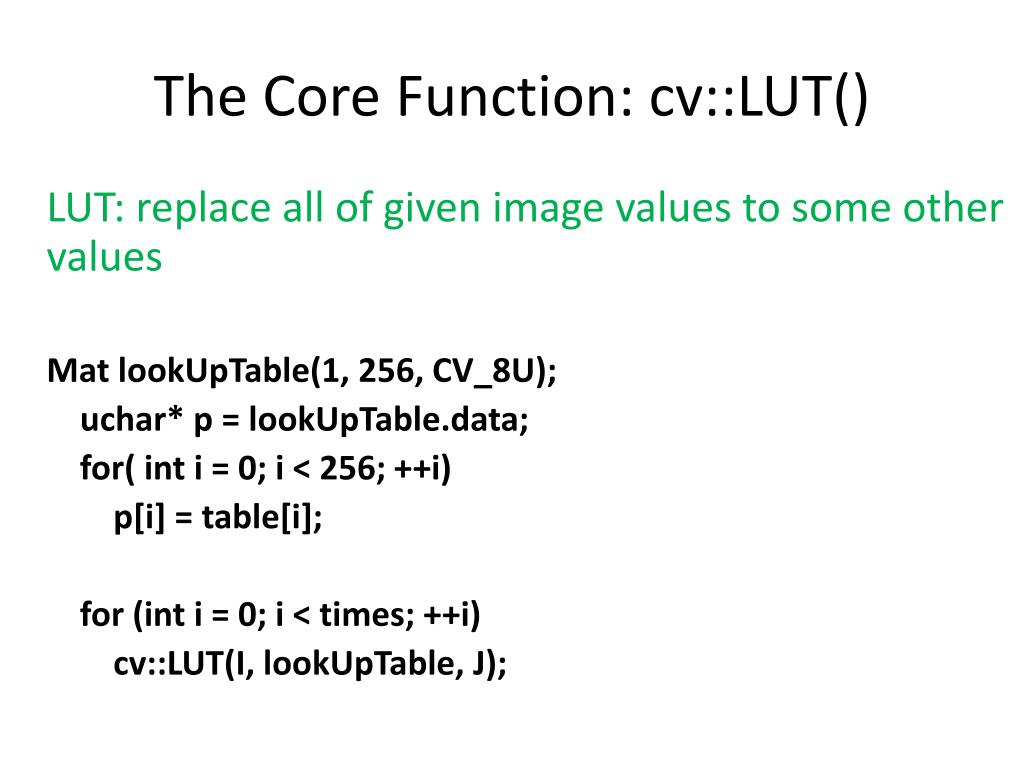 The Core Function: cv::LUT()

LUT: replace all of given image values to some other values

Mat lookUpTable(1, 256, CV_8U);
uchar* p = lookUpTable.data;
for( int i = 0; i < 256; ++i)
p[i] = table[i];

for (int i = 0; i < times; ++i)
cv::LUT(I, lookUpTable, J);